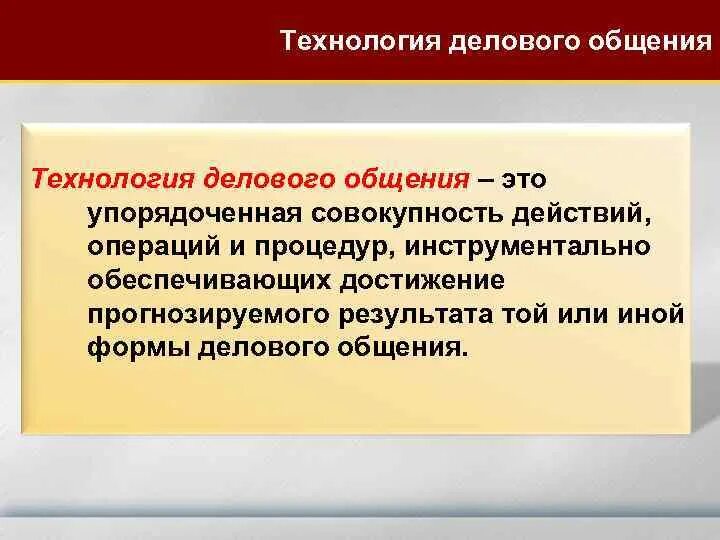 Технология делового общения

Технология делового общения – это упорядоченная совокупность действий, операций и процедур, инструментально обеспечивающих достижение прогнозируемого результата той или иной формы делового общения.